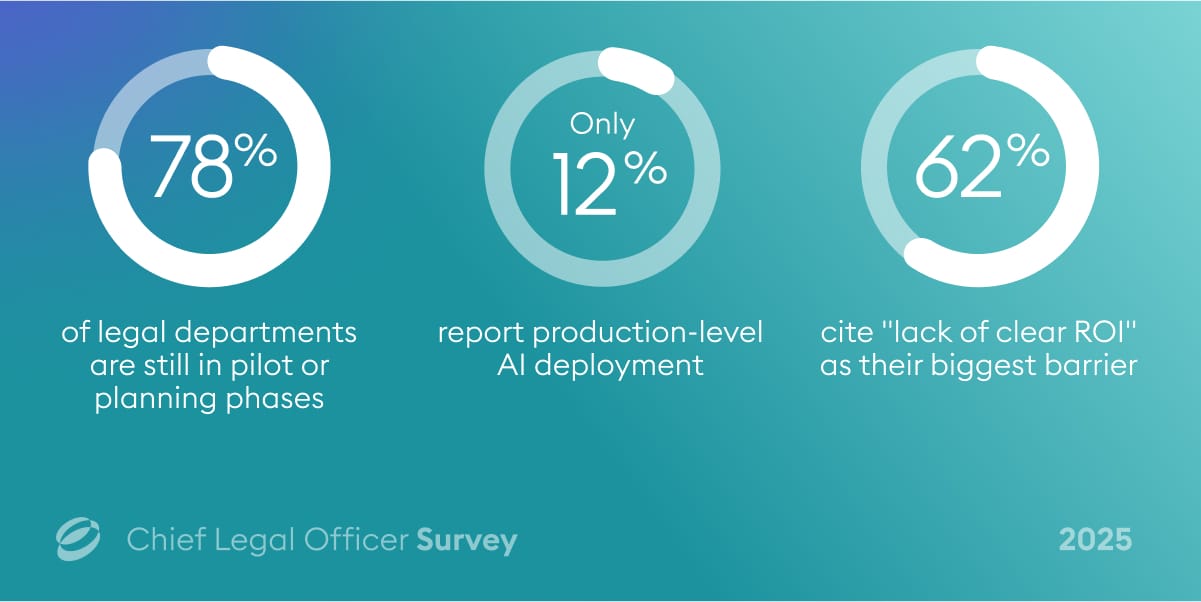 78%

of legal departments are still in pilot or planning phases

Only 12%

report production-level AI deployment

62%

cite "lack of clear ROI" as their biggest barrier

Chief Legal Officer Survey

2025